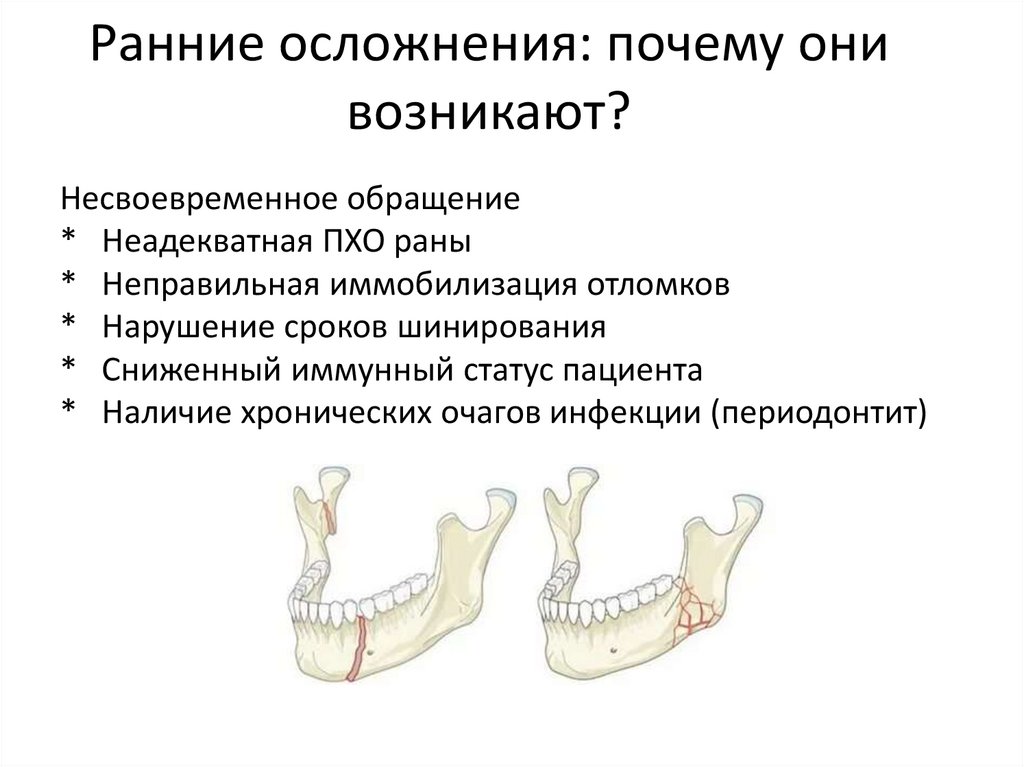 Ранние осложнения: почему они возникают?

Несвоевременное обращение
* Неадекватная ПХО раны
* Неправильная иммобилизация отломков
* Нарушение сроков шинирования
* Сниженный иммунный статус пациента
* Наличие хронических очагов инфекции (периодонтит)